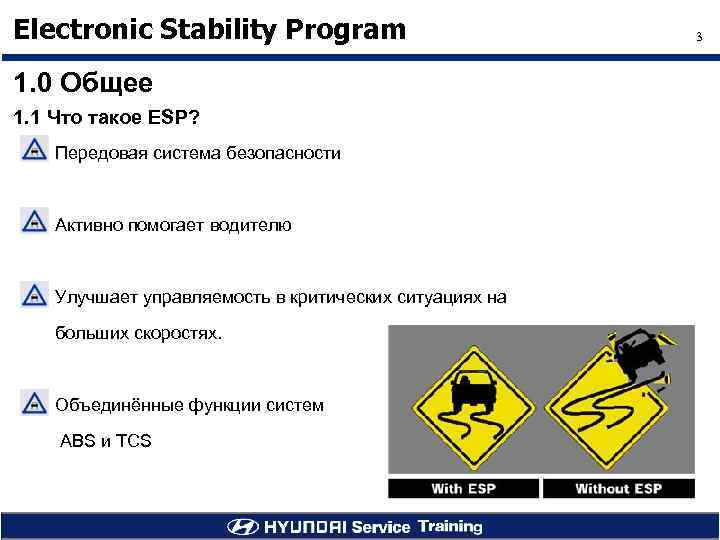 Electronic Stability Program

3

1.0 Общее

1.1 Что такое ESP?

Передовая система безопасности

Активно помогает водителю

Улучшает управляемость в критических ситуациях на больших скоростях.

Объединённые функции систем ABS и TCS

With ESP

Without ESP

HYUNDAI Service Training